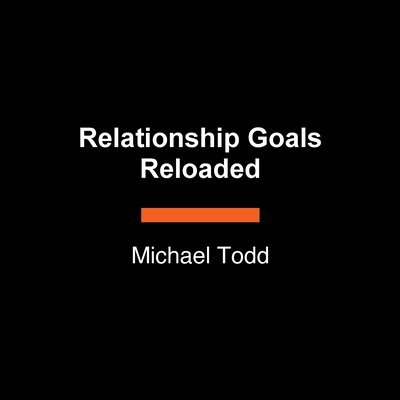 Relationship Goals Reloaded

Michael Todd